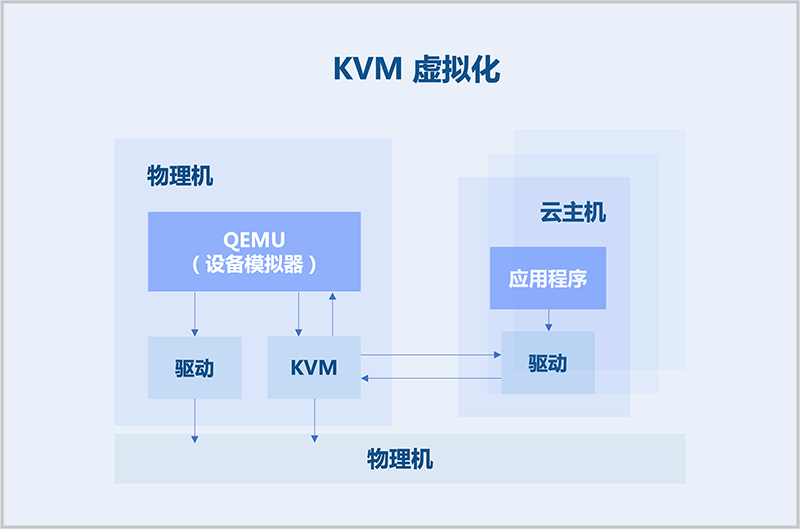 KVM 虚拟化

物理机

QEMU
（设备模拟器）

驱动

KVM

云主机

应用程序

驱动

物理机